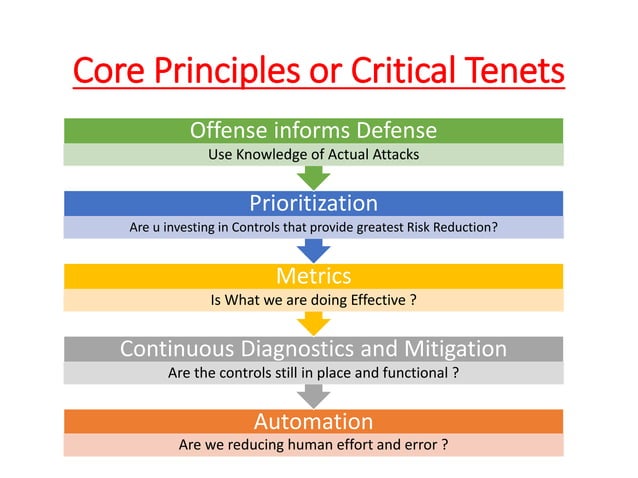 Core Principles or Critical Tenets

Offense informs Defense

Use Knowledge of Actual Attacks

Prioritization

Are u investing in Controls that provide greatest Risk Reduction?

Metrics

Is What we are doing Effective ?

Continuous Diagnostics and Mitigation

Are the controls still in place and functional ?

Automation

Are we reducing human effort and error ?